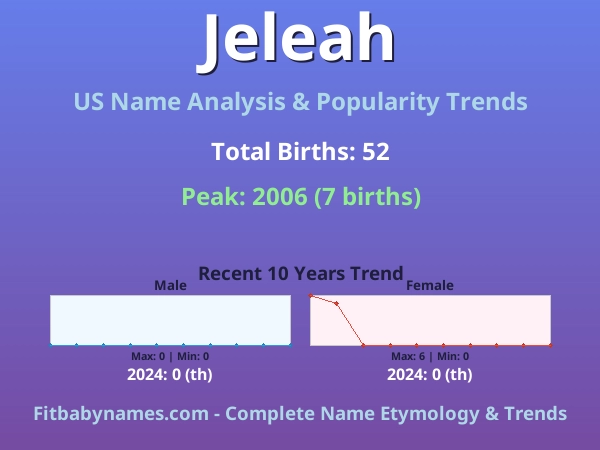 Jeleah

US Name Analysis & Popularity Trends

Total Births: 52

Peak: 2006 (7 births)

Recent 10 Years Trend

Male

Max: 0 | Min: 0

2024: 0 (th)

Female

Max: 6 | Min: 0

2024: 0 (th)

Fitbabynames.com - Complete Name Etymology & Trends